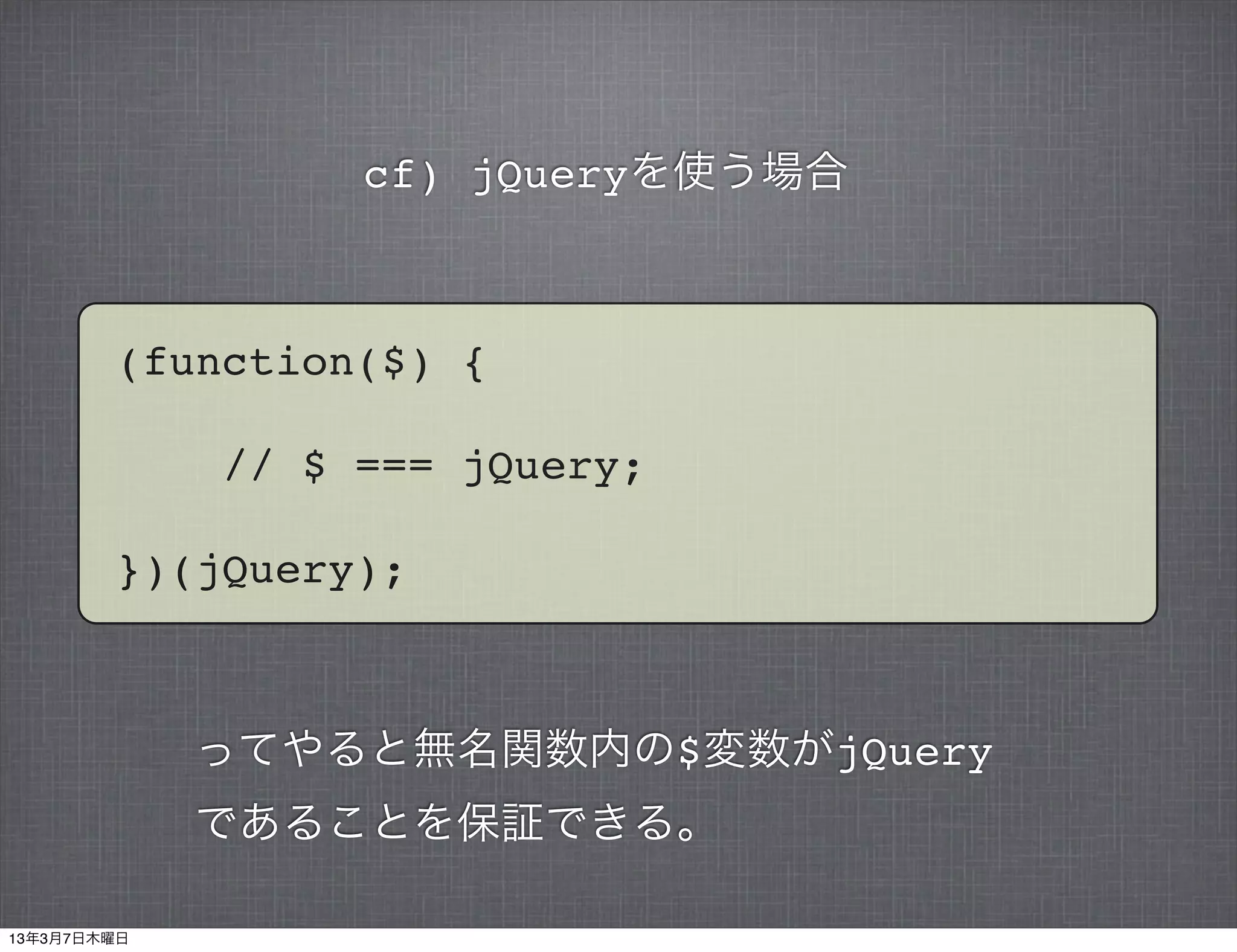 cf) jQueryを使う場合

(function($) {

    // $ === jQuery;

})(jQuery);

ってやると無名関数内の$変数がjQueryであることを保証できる。

13年3月7日木曜日